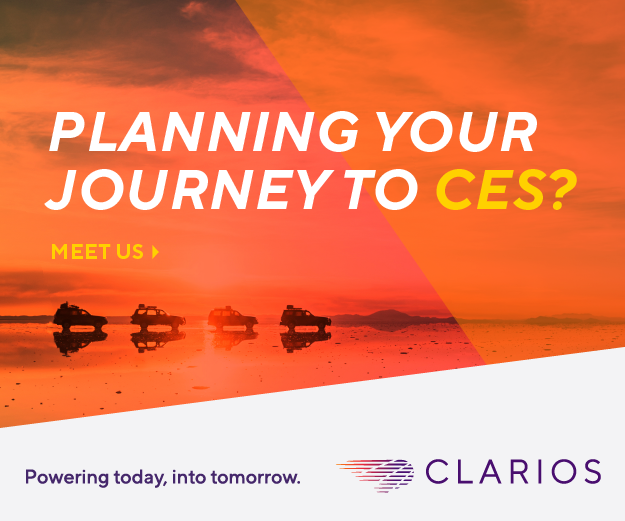 PLANNING YOUR JOURNEY TO CES?

MEET US

Powering today, into tomorrow.

CLARIOS